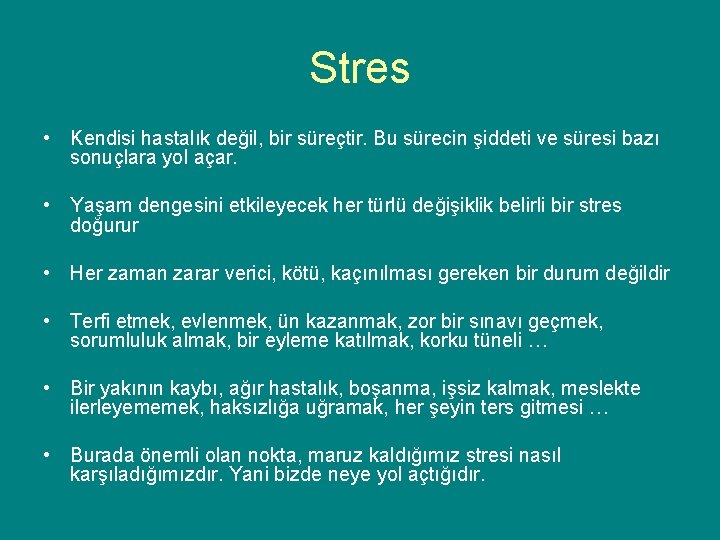 Stres

• Kendisi hastalık değil, bir süreçtir. Bu sürecin şiddeti ve süresi bazı sonuçlara yol açar.

• Yaşam dengesini etkileyecek her türlü değişiklik belirli bir stres doğurur

• Her zaman zarar verici, kötü, kaçınılması gereken bir durum değildir

• Terfi etmek, evlenmek, ün kazanmak, zor bir sınavı geçmek, sorumluluk almak, bir eyleme katılmak, korku tüneli …

• Bir yakının kaybı, ağır hastalık, boşanma, işsiz kalmak, meslekte ilerleyememek, haksızlığa uğramak, her şeyin ters gitmesi …

• Burada önemli olan nokta, maruz kaldığımız stresi nasıl karşıladığımızdır. Yani bizde neye yol açtığıdır.